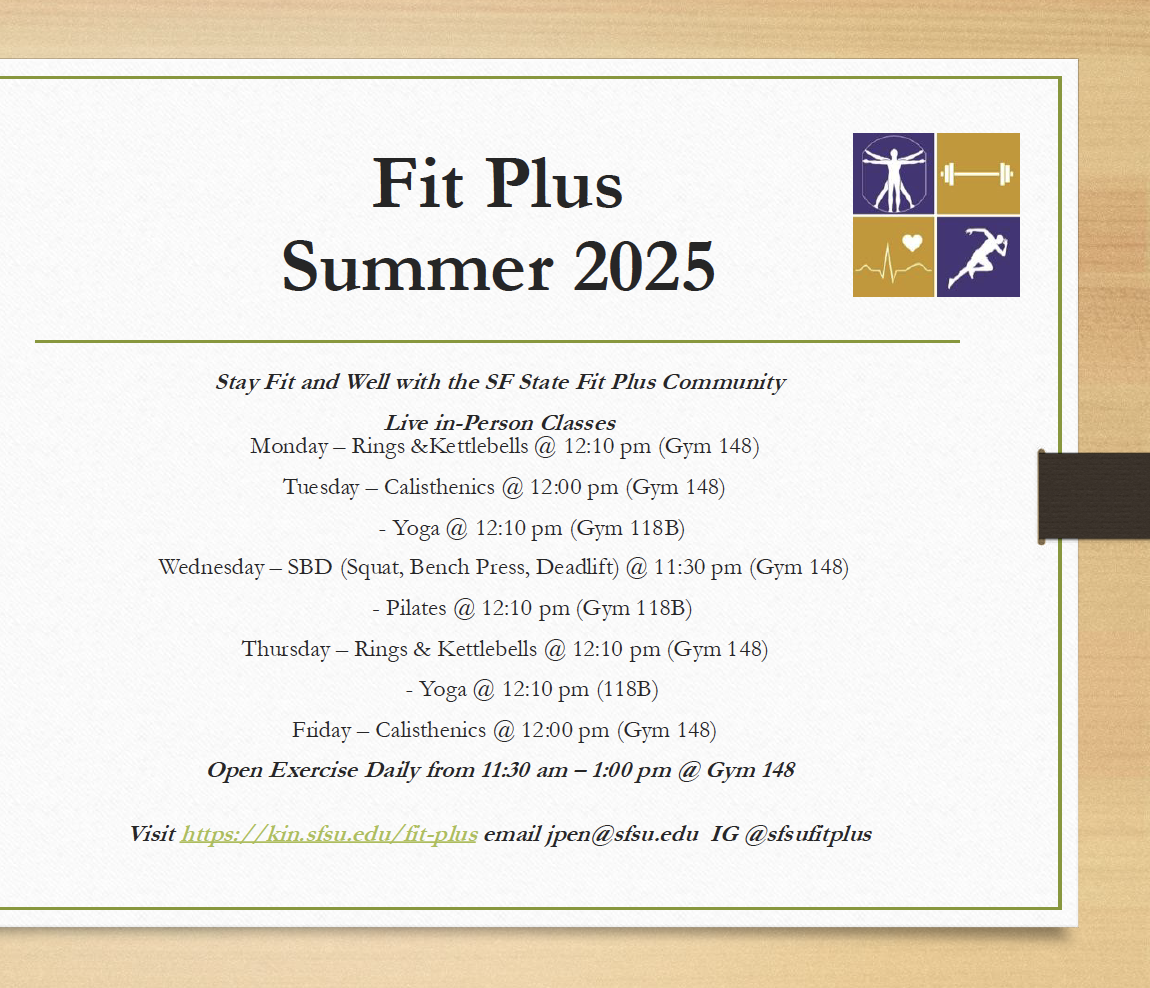 Fit Plus
Summer 2025

Stay Fit and Well with the SF State Fit Plus Community

Live in-Person Classes
Monday – Rings &Kettlebells @ 12:10 pm (Gym 148)

Tuesday – Calisthenics @ 12:00 pm (Gym 148)

- Yoga @ 12:10 pm (Gym 118B)

Wednesday – SBD (Squat, Bench Press, Deadlift) @ 11:30 pm (Gym 148)

- Pilates @ 12:10 pm (Gym 118B)

Thursday – Rings & Kettlebells @ 12:10 pm (Gym 148)

- Yoga @ 12:10 pm (118B)

Friday – Calisthenics @ 12:00 pm (Gym 148)

Open Exercise Daily from 11:30 am – 1:00 pm @ Gym 148

Visit https://kin.sfsu.edu/fit-plus email jpen@sfsu.edu IG @sfsufitplus